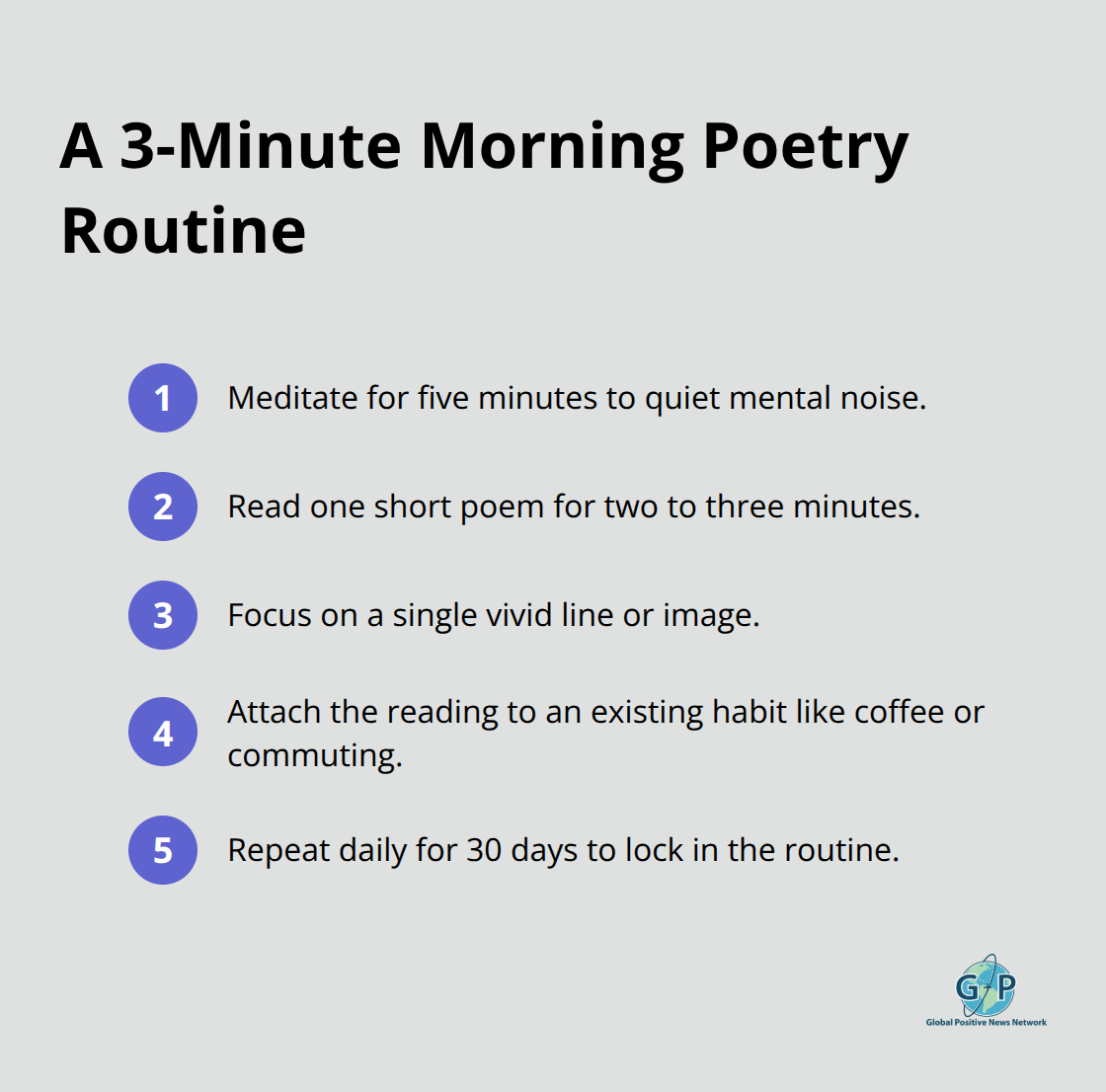 A 3-Minute Morning Poetry Routine

1 Meditate for five minutes to quiet mental noise.

2 Read one short poem for two to three minutes.

3 Focus on a single vivid line or image.

4 Attach the reading to an existing habit like coffee or commuting.

5 Repeat daily for 30 days to lock in the routine.

GP
Global Positive News Network